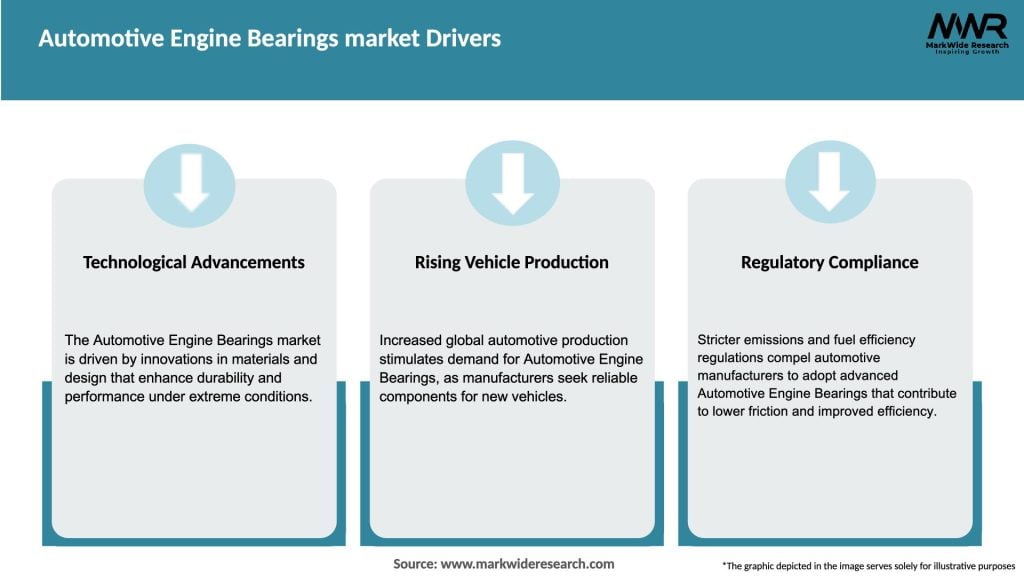 Automotive Engine Bearings market Drivers

MWR
MarkWide Research
Inspiring Growth

Technological Advancements

The Automotive Engine Bearings market is driven by innovations in materials and design that enhance durability and performance under extreme conditions.

Rising Vehicle Production

Increased global automotive production stimulates demand for Automotive Engine Bearings, as manufacturers seek reliable components for new vehicles.

Regulatory Compliance

Stricter emissions and fuel efficiency regulations compel automotive manufacturers to adopt advanced Automotive Engine Bearings that contribute to lower friction and improved efficiency.

Source: www.markwideresearch.com

*The graphic depicted in the image serves solely for illustrative purposes